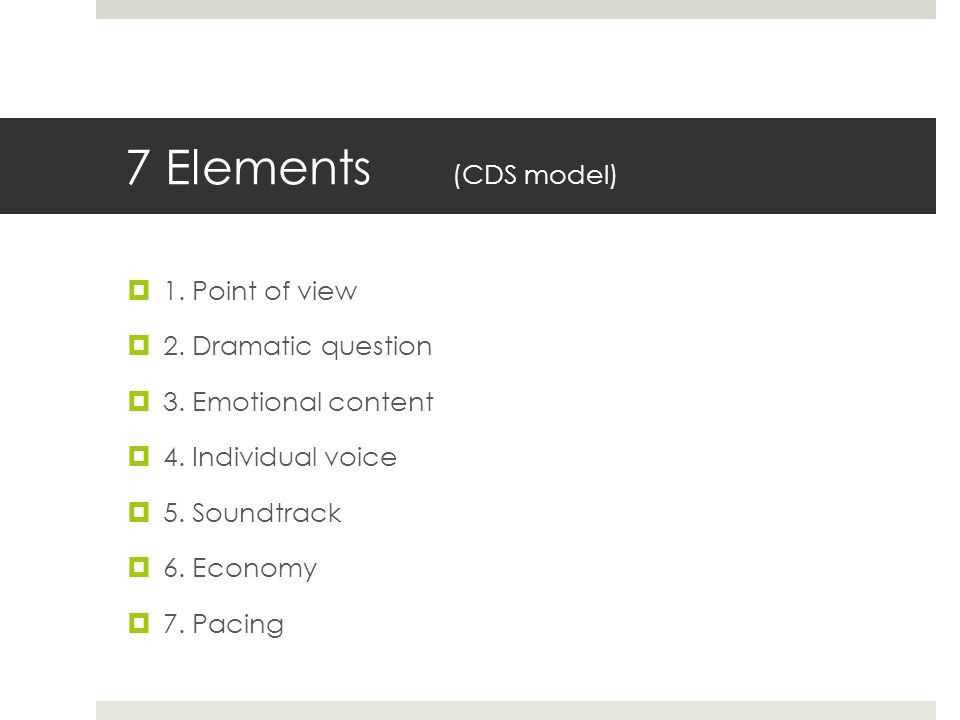 7 Elements (CDS model)

1. Point of view

2. Dramatic question

3. Emotional content

4. Individual voice

5. Soundtrack

6. Economy

7. Pacing